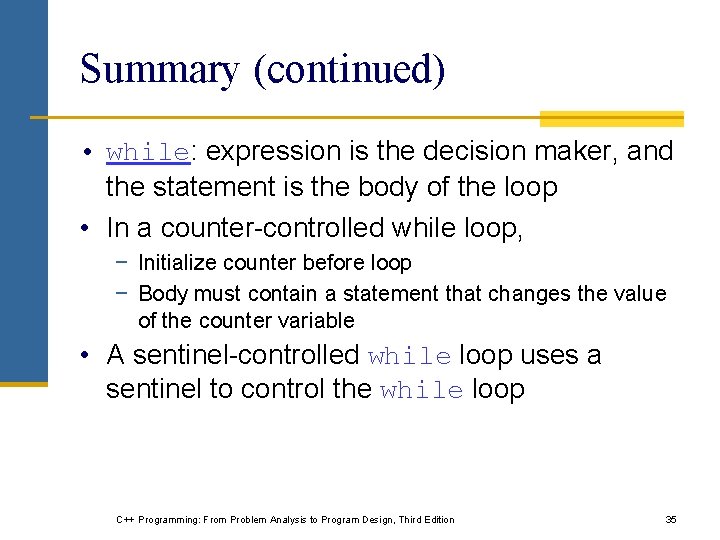 Summary (continued)

• while: expression is the decision maker, and the statement is the body of the loop

• In a counter-controlled while loop,
− Initialize counter before loop
− Body must contain a statement that changes the value of the counter variable

• A sentinel-controlled while loop uses a sentinel to control the while loop

C++ Programming: From Problem Analysis to Program Design, Third Edition

35